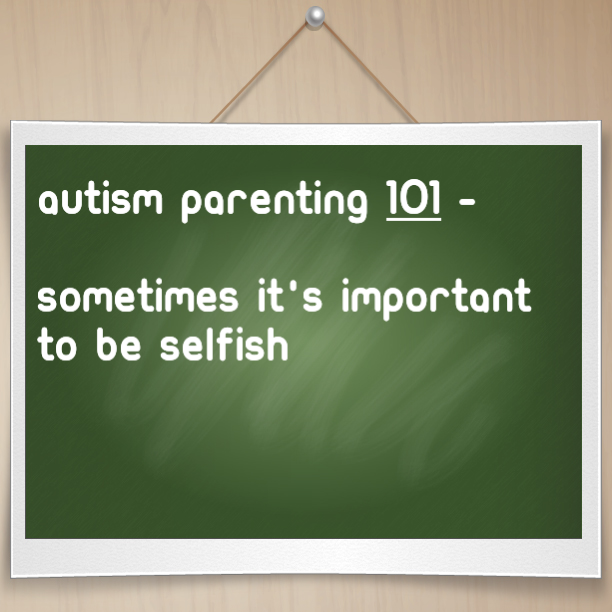 autism parenting 101 -

sometimes it's important to be selfish